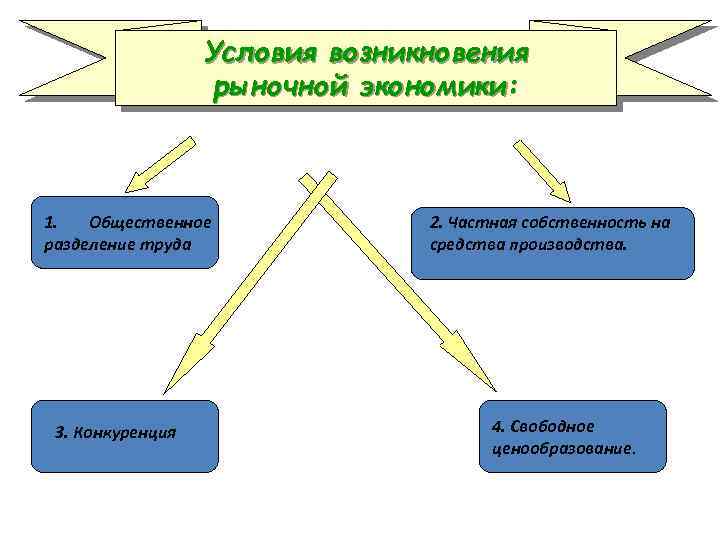 Условия возникновения рыночной экономики:

1. Общественное разделение труда

2. Частная собственность на средства производства.

3. Конкуренция

4. Свободное ценообразование.